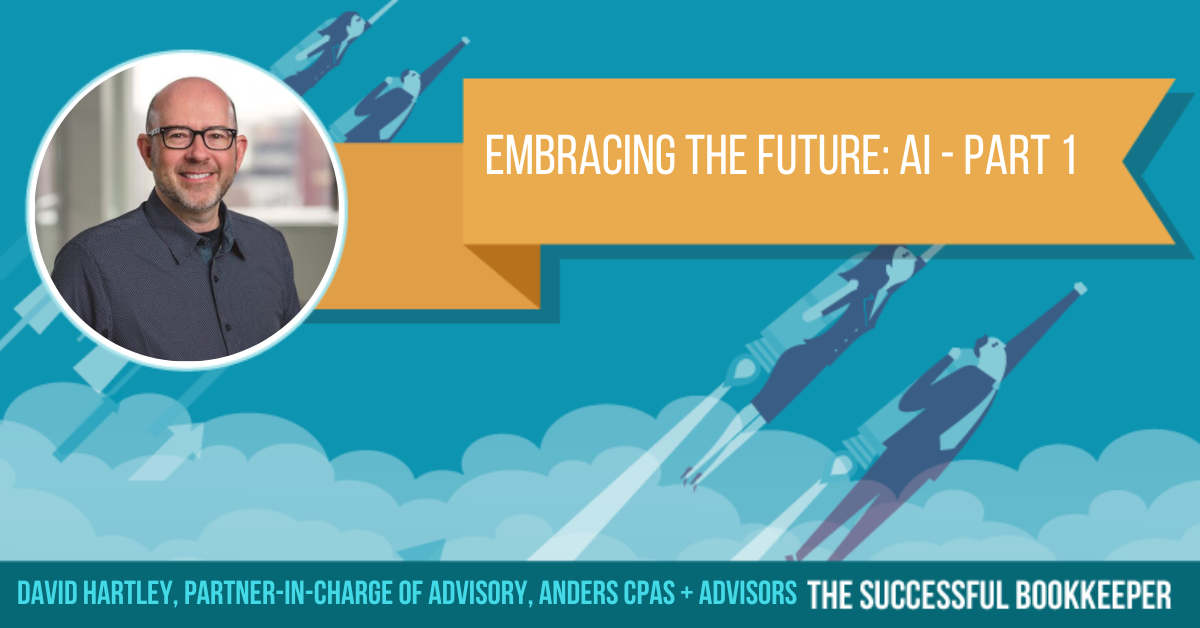 EMBRACING THE FUTURE: AI - PART 1

DAVID HARTLEY, PARTNER-IN-CHARGE OF ADVISORY, ANDERS CPAS + ADVISORS THE SUCCESSFUL BOOKKEEPER